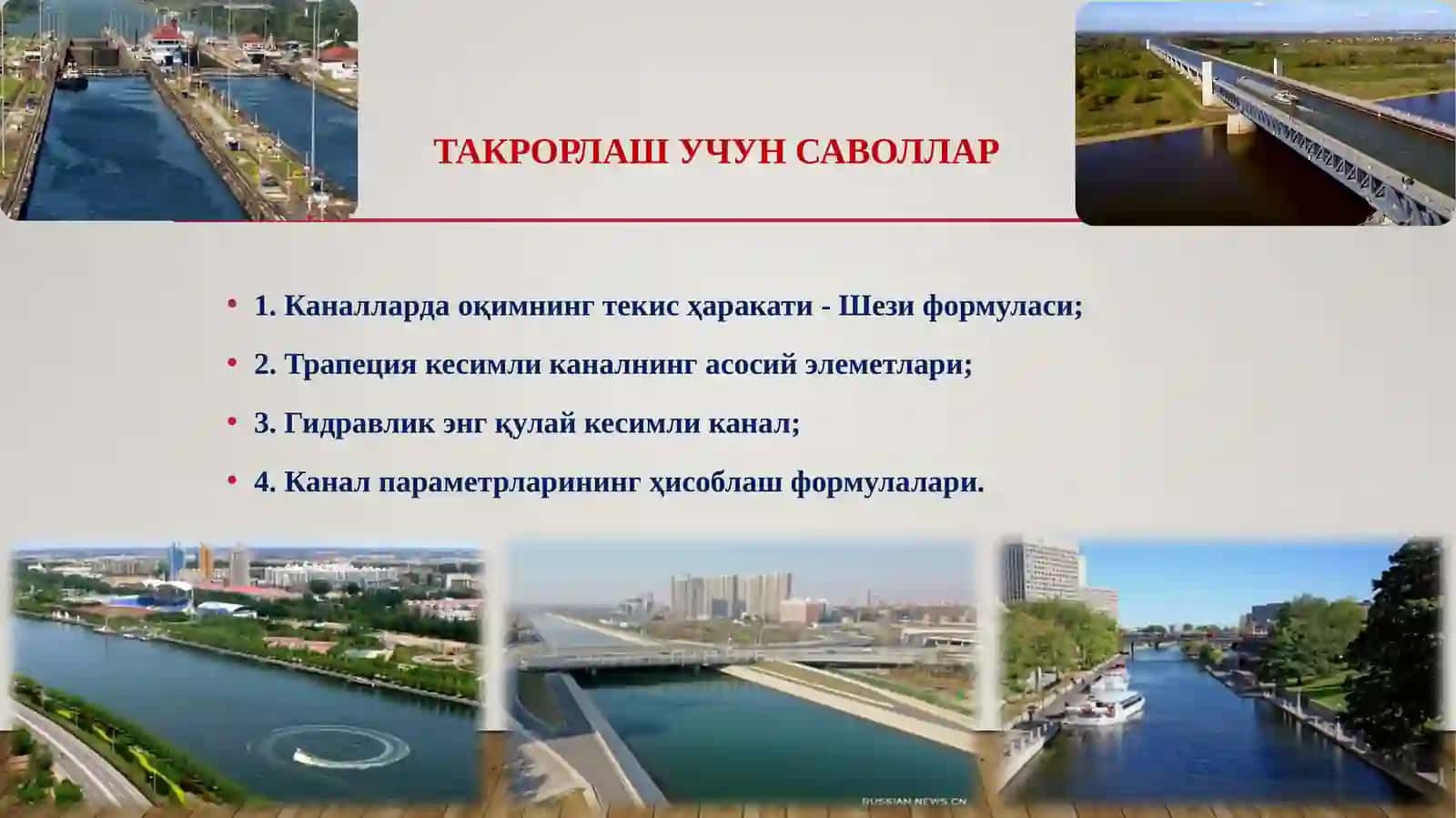 ТАКРОРЛАШ УЧУН САВОЛЛАР

• 1. Каналларда оқимнинг текис ҳаракати - Шези формуласи;

• 2. Трапеция кесимли каналнинг асосий элеметлари;

• 3. Гидравлик энг қулай кесимли канал;

• 4. Канал параметрларининг ҳисоблаш формулалари.

RUSSIAN.NEWS.CN